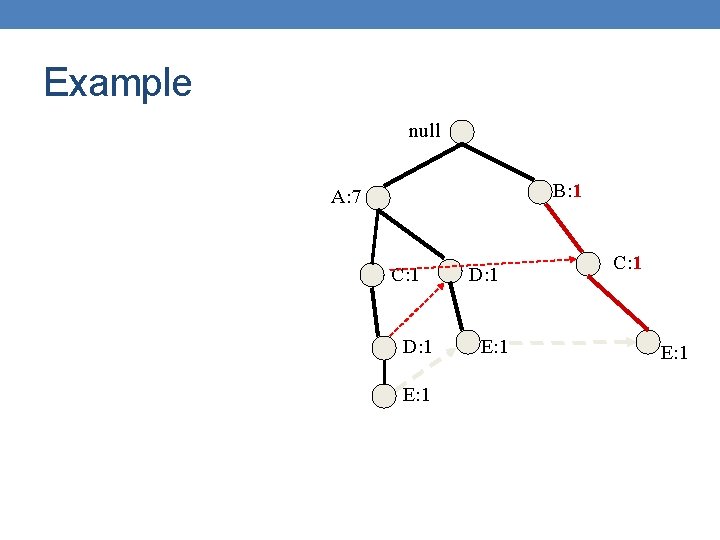 Example

null

A:7

B:1

C:1

D:1

C:1

D:1

E:1

E:1

E:1